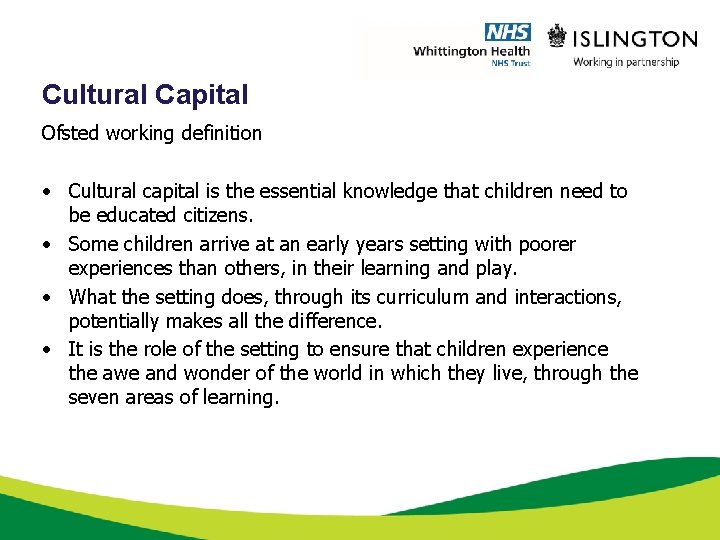 NHS
Whittington Health
NHS Trust

ISLINGTON
Working in partnership

Cultural Capital

Ofsted working definition

• Cultural capital is the essential knowledge that children need to be educated citizens.
• Some children arrive at an early years setting with poorer experiences than others, in their learning and play.
• What the setting does, through its curriculum and interactions, potentially makes all the difference.
• It is the role of the setting to ensure that children experience the awe and wonder of the world in which they live, through the seven areas of learning.